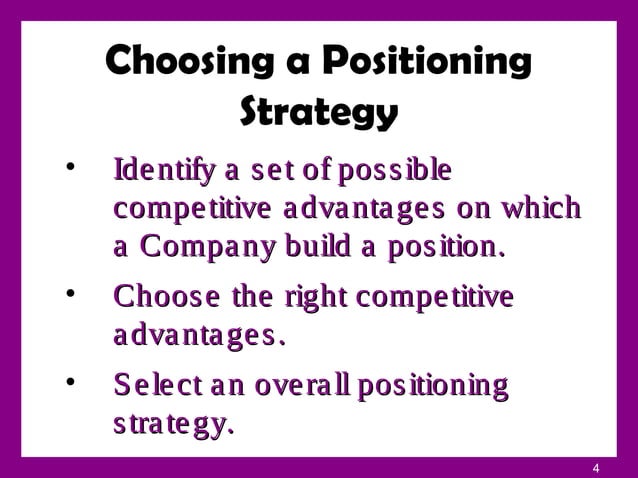 Choosing a Positioning Strategy

• Identify a set of possible competitive advantages on which a Company build a position.

• Choose the right competitive advantages.

• Select an overall positioning strategy.

4